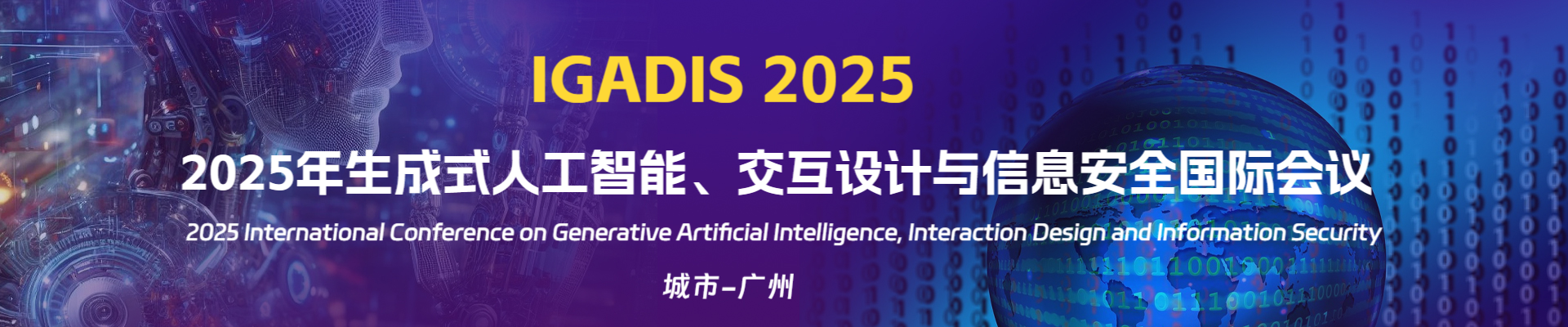 IGADIS 2025

2025年生成式人工智能、交互设计与信息安全国际会议

2025 International Conference on Generative Artificial Intelligence, Interaction Design and Information Security

城市-广州